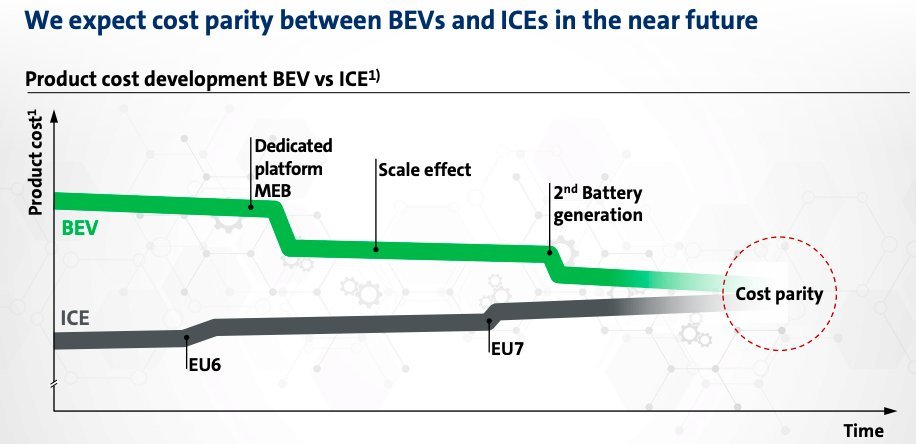 We expect cost parity between BEVs and ICEs in the near future

Product cost development BEV vs ICE$^{1)}$

Product cost$^{1}$

Dedicated platform MEB

Scale effect

2$^{nd}$ Battery generation

BEV

Cost parity

ICE

EU6

EU7

Time